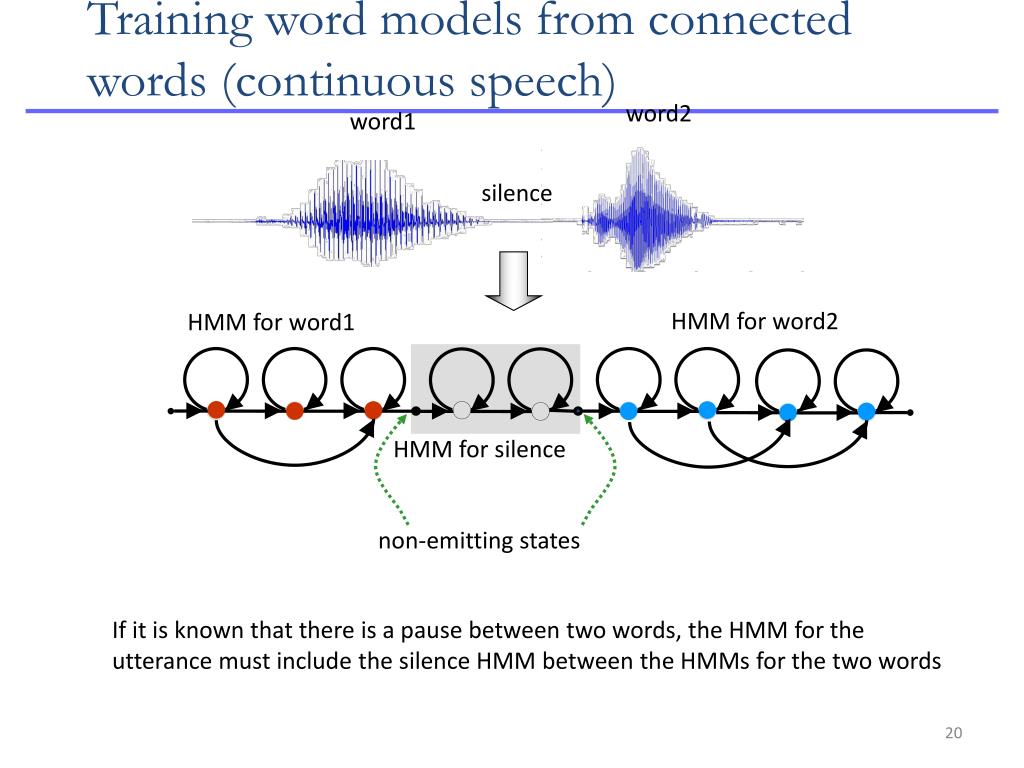 Training word models from connected words (continuous speech)

word1

word2

silence

HMM for word1

HMM for word2

HMM for silence

non-emitting states

If it is known that there is a pause between two words, the HMM for the utterance must include the silence HMM between the HMMs for the two words

20